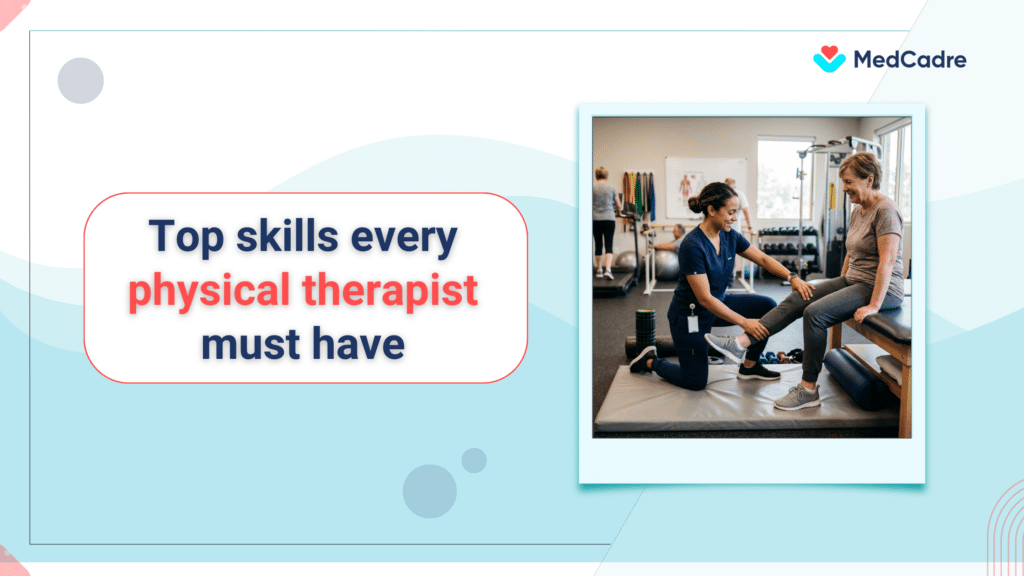 MedCadre

Top skills every physical therapist must have